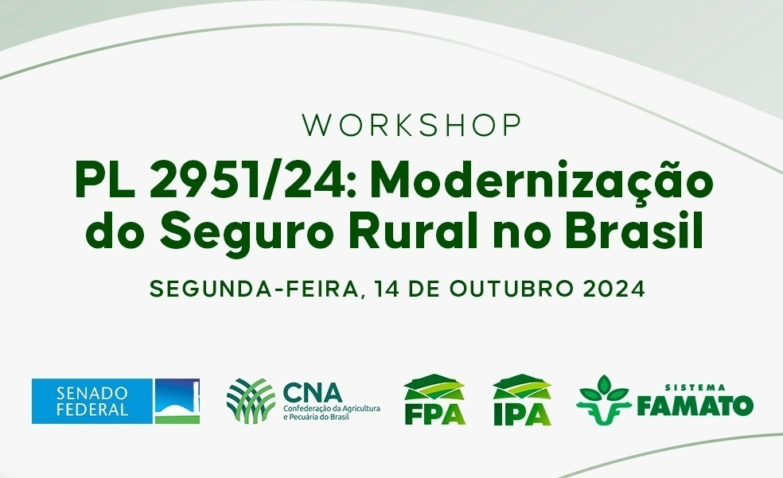 WORKSHOP

PL 2951/24: Modernização do Seguro Rural no Brasil

SEGUNDA-FEIRA, 14 DE OUTUBRO 2024

SENADO FEDERAL

CNA
Confederação da Agricultura e Pecuária do Brasil

FPA

IPA

SISTEMA
FAMATO